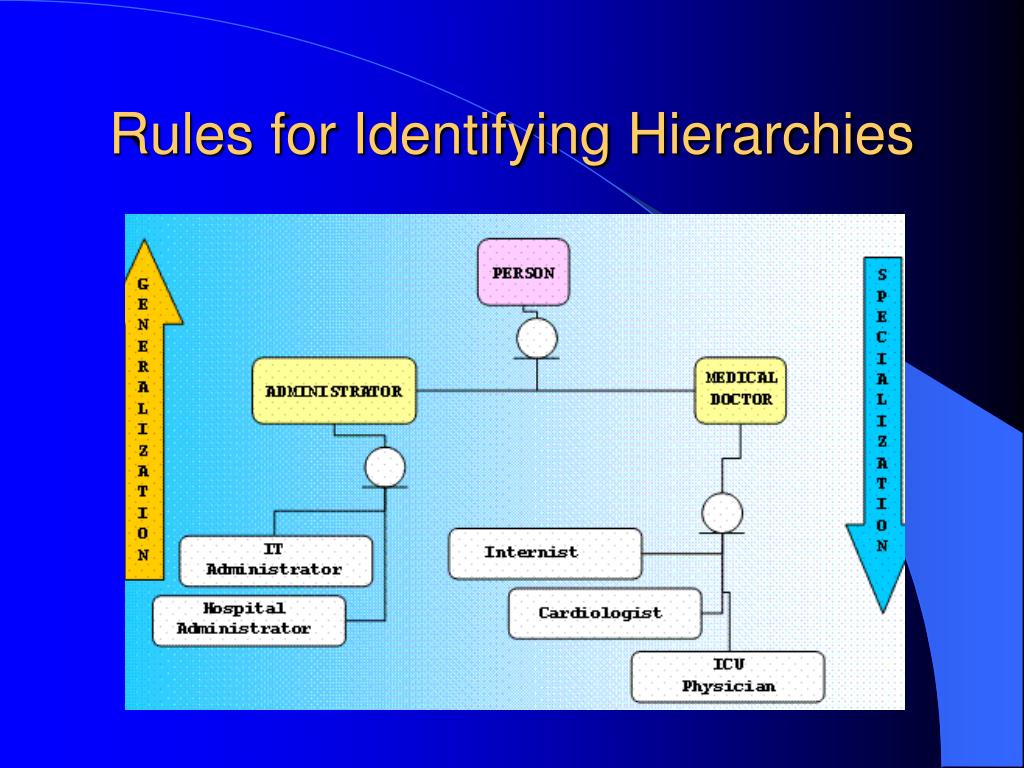 Rules for Identifying Hierarchies

GENERALIZATION

PERSON

ADMINISTRATOR

MEDICAL DOCTOR

IT Administrator

Hospital Administrator

Internist

Cardiologist

ICU Physician

SPECIALIZATION